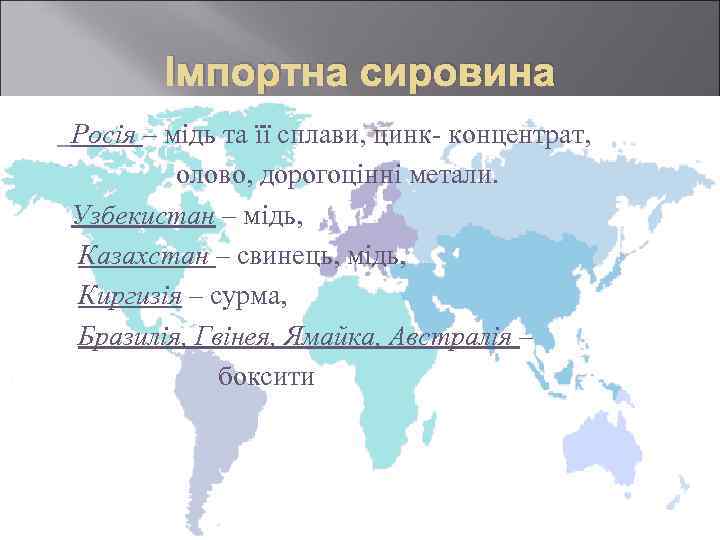 Імпортна сировина

Росія – мідь та її сплави, цинк- концентрат, олово, дорогоцінні метали.

Узбекистан – мідь,

Казахстан – свинець, мідь,

Киргизія – сурма,

Бразилія, Гвінея, Ямайка, Австралія – боксити